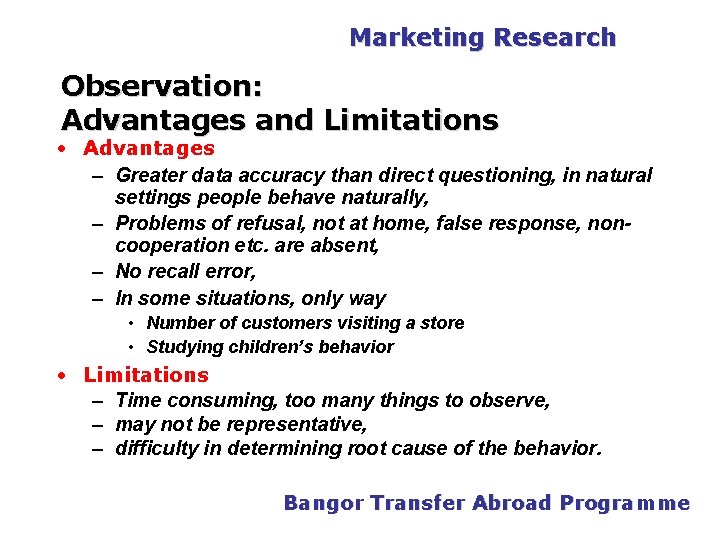 Marketing Research

Observation:
Advantages and Limitations

• Advantages
– Greater data accuracy than direct questioning, in natural settings people behave naturally,
– Problems of refusal, not at home, false response, non-cooperation etc. are absent,
– No recall error,
– In some situations, only way
• Number of customers visiting a store
• Studying children's behavior

• Limitations
– Time consuming, too many things to observe,
– may not be representative,
– difficulty in determining root cause of the behavior.

Bangor Transfer Abroad Programme